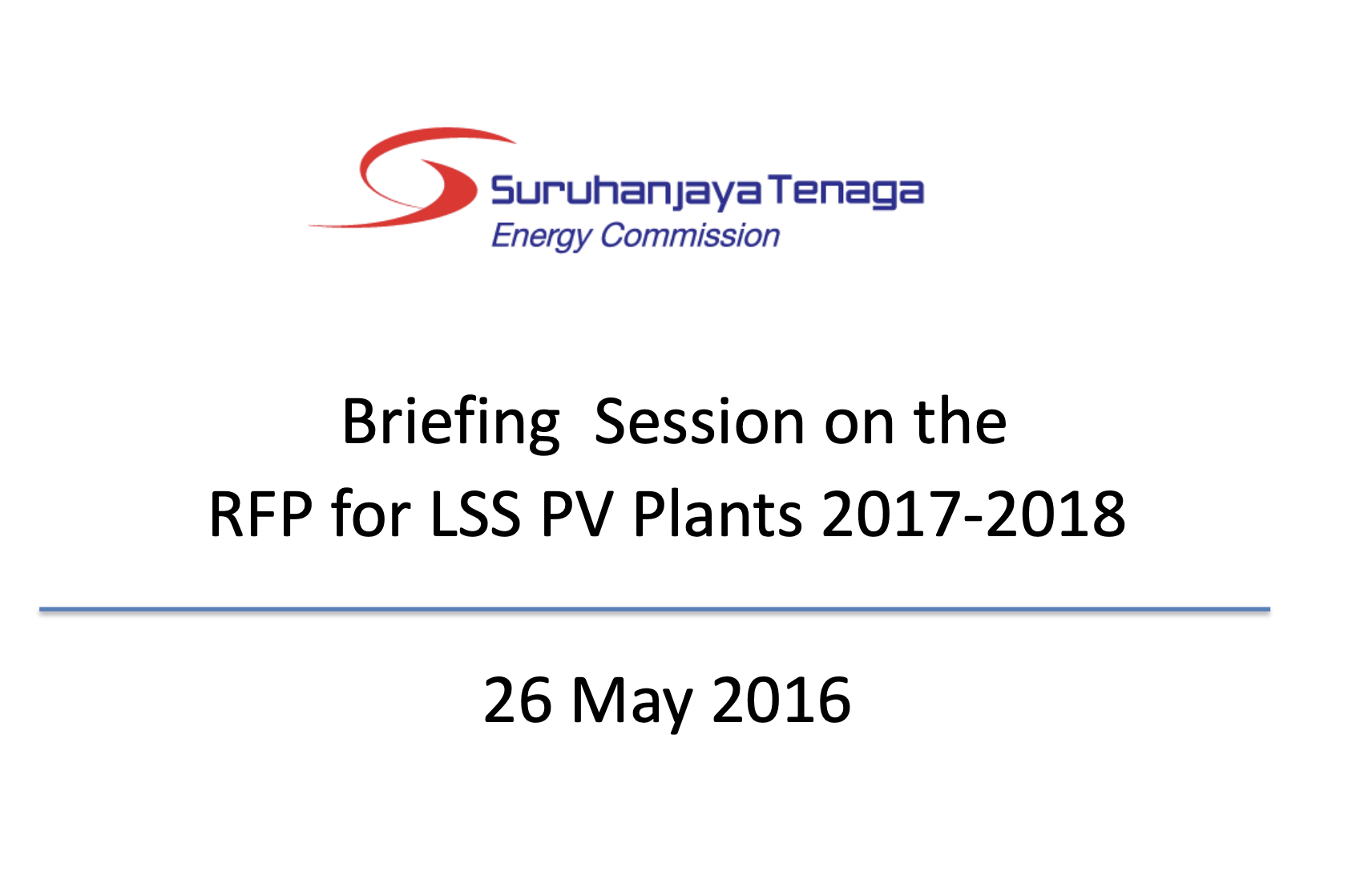 Suruhanjaya Tenaga
Energy Commission

Briefing Session on the RFP for LSS PV Plants 2017-2018

26 May 2016